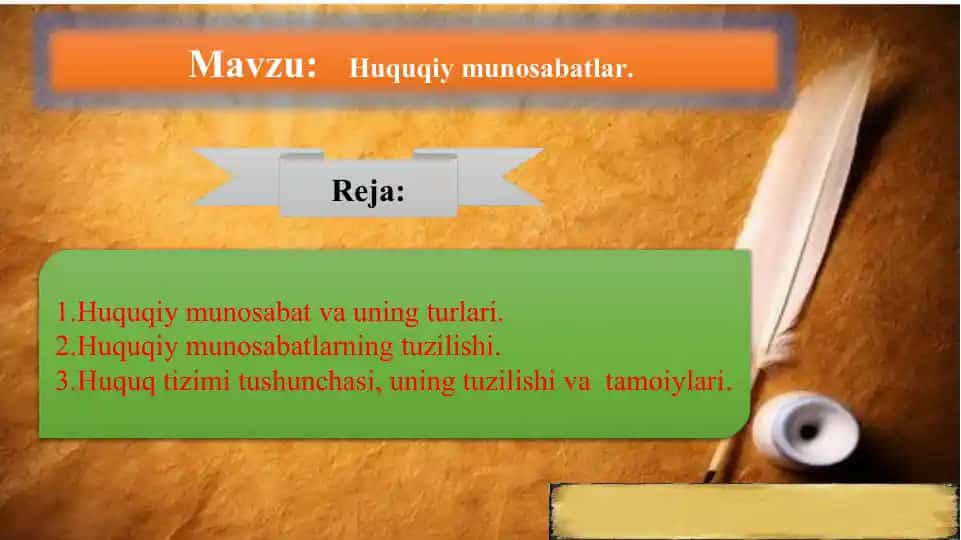 Mavzu: Huquqiy munosabatlar.

Reja:

1.Huquqiy munosabat va uning turlari.
2.Huquqiy munosabatlarning tuzilishi.
3.Huquq tizimi tushunchasi, uning tuzilishi va tamoiylari.